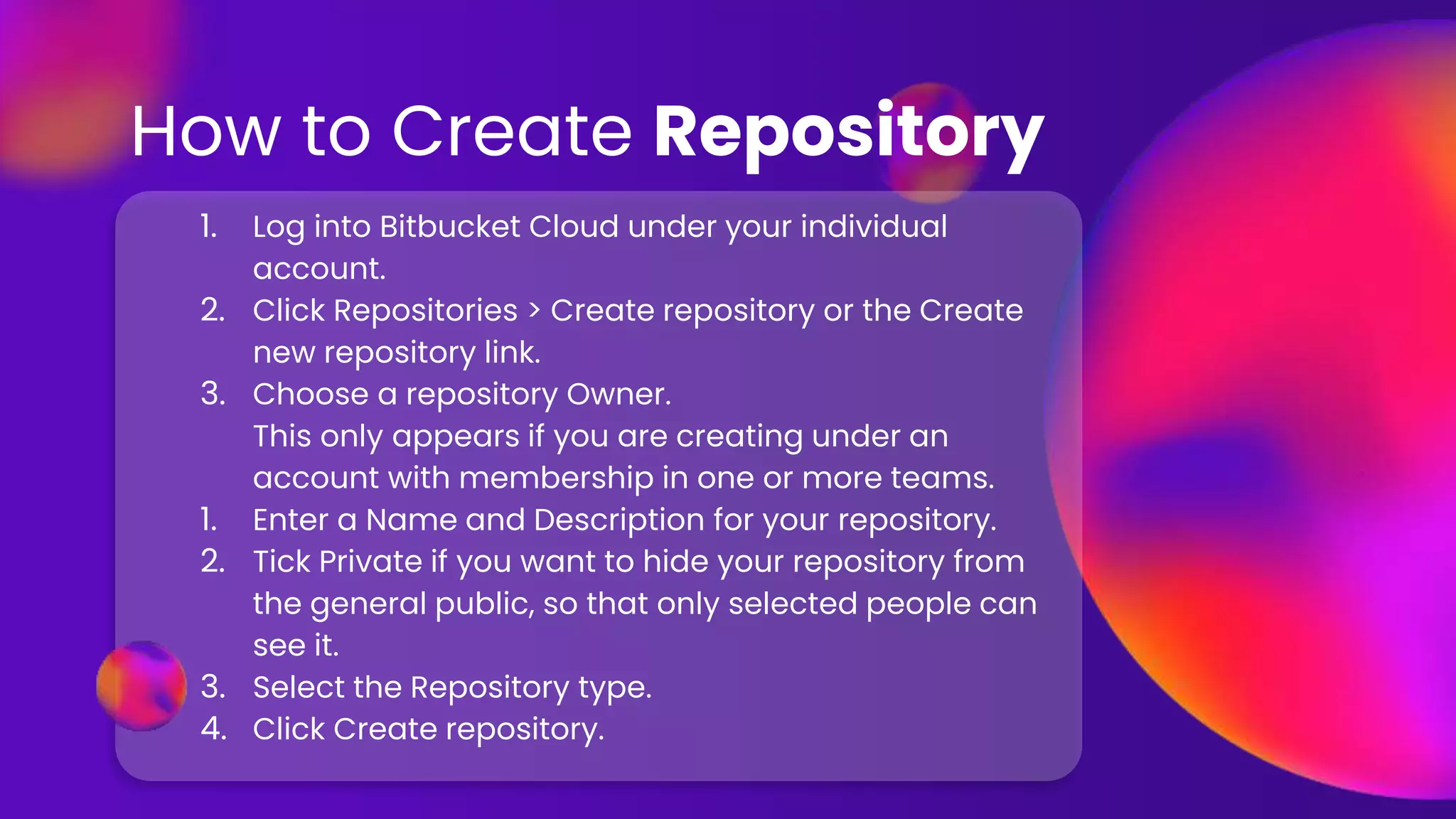 How to Create Repository

1. Log into Bitbucket Cloud under your individual account.
2. Click Repositories > Create repository or the Create new repository link.
3. Choose a repository Owner.
This only appears if you are creating under an account with membership in one or more teams.
1. Enter a Name and Description for your repository.
2. Tick Private if you want to hide your repository from the general public, so that only selected people can see it.
3. Select the Repository type.
4. Click Create repository.